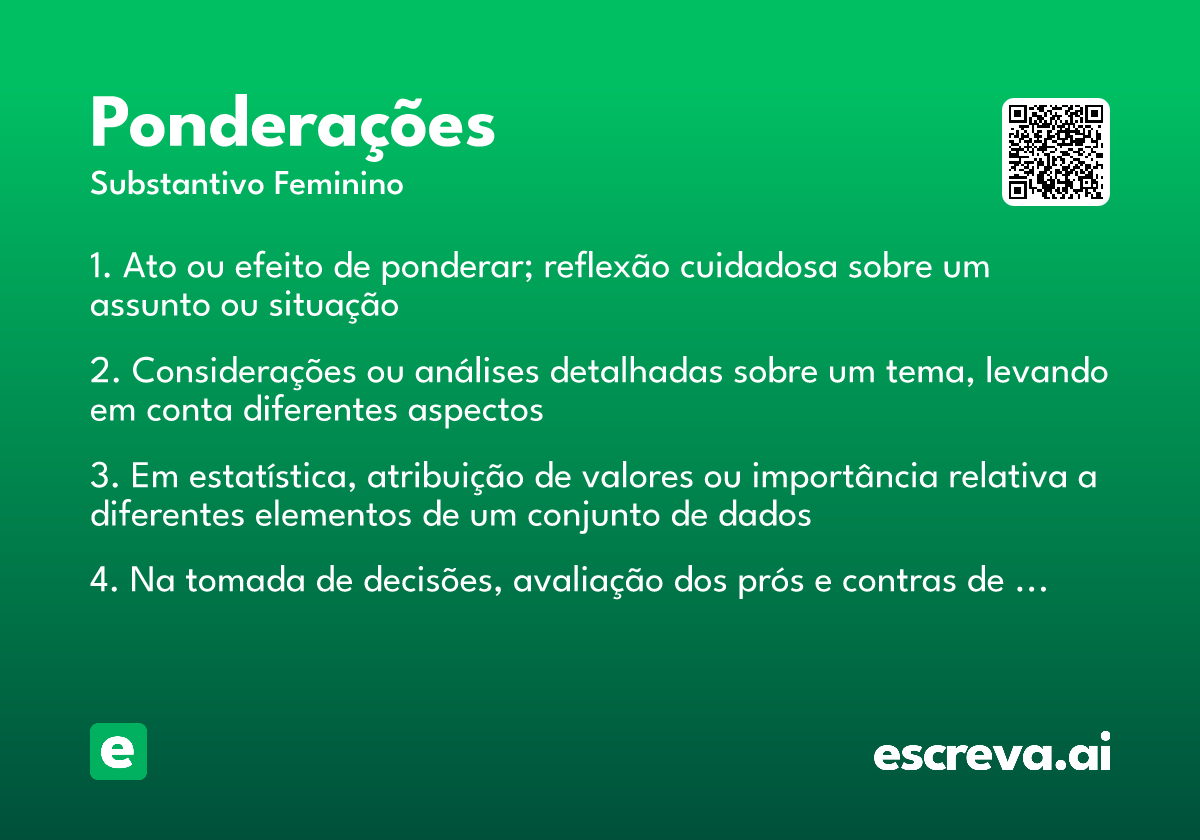 Ponderações
Substantivo Feminino

1. Ato ou efeito de ponderar; reflexão cuidadosa sobre um assunto ou situação

2. Considerações ou análises detalhadas sobre um tema, levando em conta diferentes aspectos

3. Em estatística, atribuição de valores ou importância relativa a diferentes elementos de um conjunto de dados

4. Na tomada de decisões, avaliação dos prós e contras de ...

e

escreva.ai